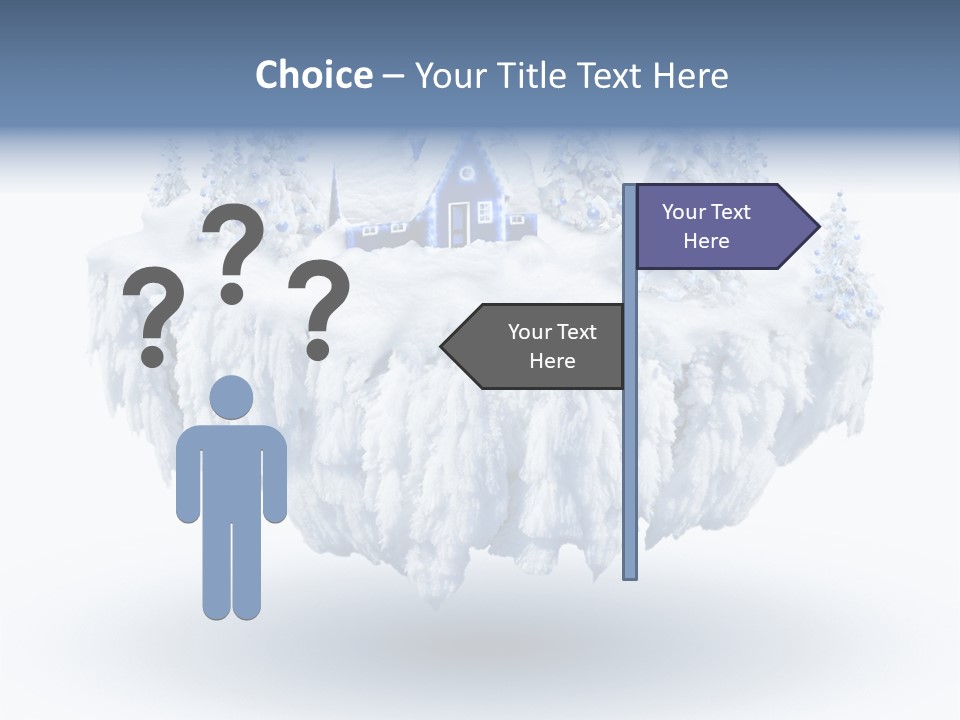 Choice – Your Title Text Here

? ? ?

Your Text Here

Your Text Here